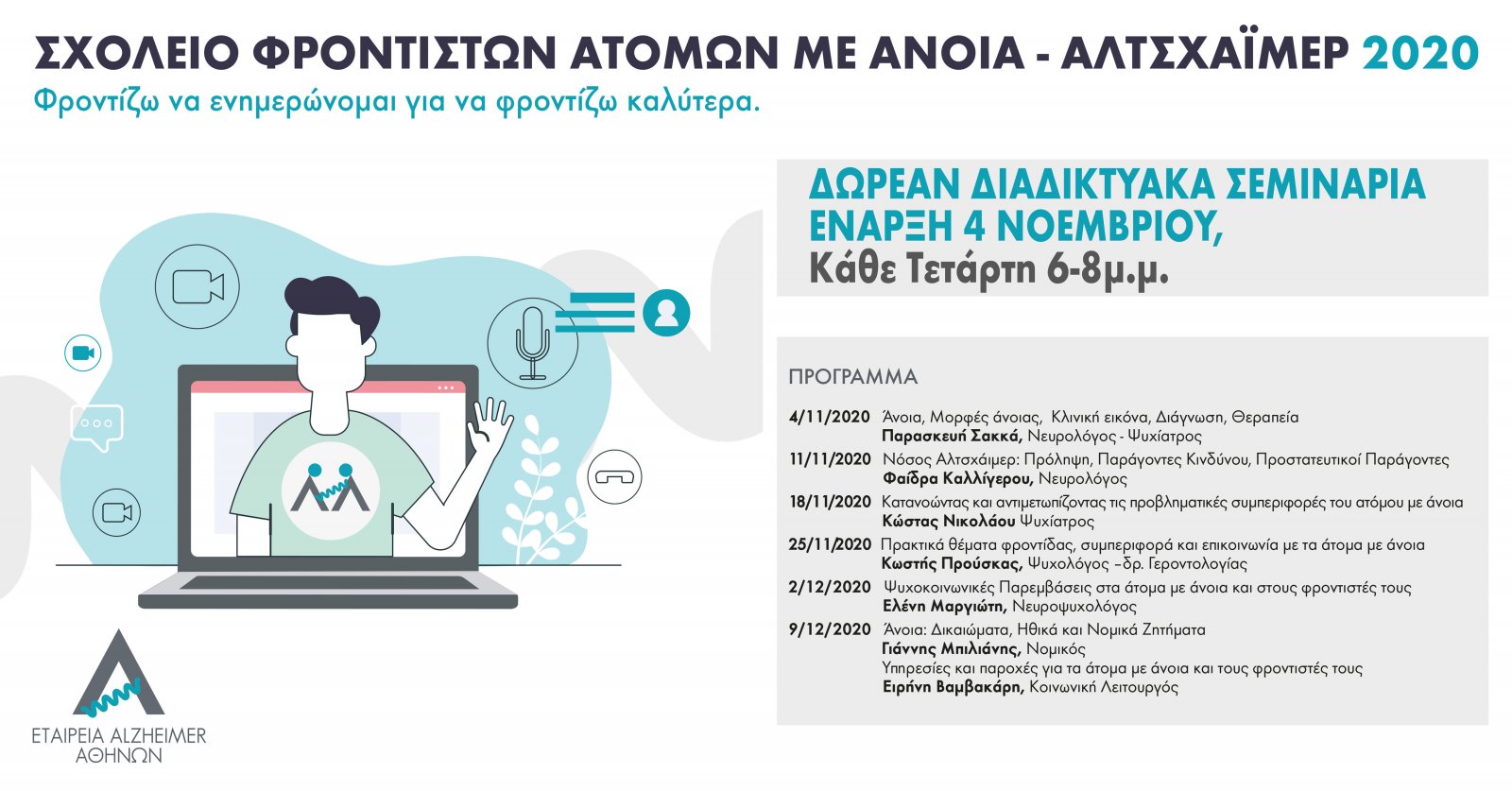 ΣΧΟΛΕΙΟ ΦΡΟΝΤΙΣΤΩΝ ΑΤΟΜΩΝ ΜΕ ΑΝΟΙΑ - ΑΛΤΣΧΑΪΜΕΡ 2020
Φροντίζω να ενημερώνομαι για να φροντίζω καλύτερα.

ΔΩΡΕΑΝ ΔΙΑΔΙΚΤΥΑΚΑ ΣΕΜΙΝΑΡΙΑ
ΕΝΑΡΞΗ 4 ΝΟΕΜΒΡΙΟΥ,
Κάθε Τετάρτη 6-8μ.μ.

ΠΡΟΓΡΑΜΜΑ

4/11/2020 Άνοια, Μορφές άνοιας, Κλινική εικόνα, Διάγνωση, Θεραπεία
Παρασκευή Σακκά, Νευρολόγος - Ψυχίατρος

11/11/2020 Νόσος Αλτσχάιμερ: Πρόληψη, Παράγοντες Κινδύνου, Προστατευτικοί Παράγοντες
Φαίδρα Καλλίγερου, Νευρολόγος

18/11/2020 Κατανοώντας και αντιμετωπίζοντας τις προβληματικές συμπεριφορές του ατόμου με άνοια
Κώστας Νικολάου Ψυχίατρος

25/11/2020 Πρακτικά θέματα φροντίδας, συμπεριφορά και επικοινωνία με τα άτομα με άνοια
Κωστής Προύσκας, Ψυχολόγος –δρ. Γεροντολογίας

2/12/2020 Ψυχοκοινωνικές Παρεμβάσεις στα άτομα με άνοια και στους φροντιστές τους
Ελένη Μαργιώτη, Νευροψυχολόγος

9/12/2020 Άνοια: Δικαιώματα, Ηθικά και Νομικά Ζητήματα
Γιάννης Μπιλιάνης, Νομικός
Υπηρεσίες και παροχές για τα άτομα με άνοια και τους φροντιστές τους
Ειρήνη Βαμβακάρη, Κοινωνική Λειτουργός

ΕΤΑΙΡΕΙΑ ALZHEIMER
ΑΘΗΝΩΝ